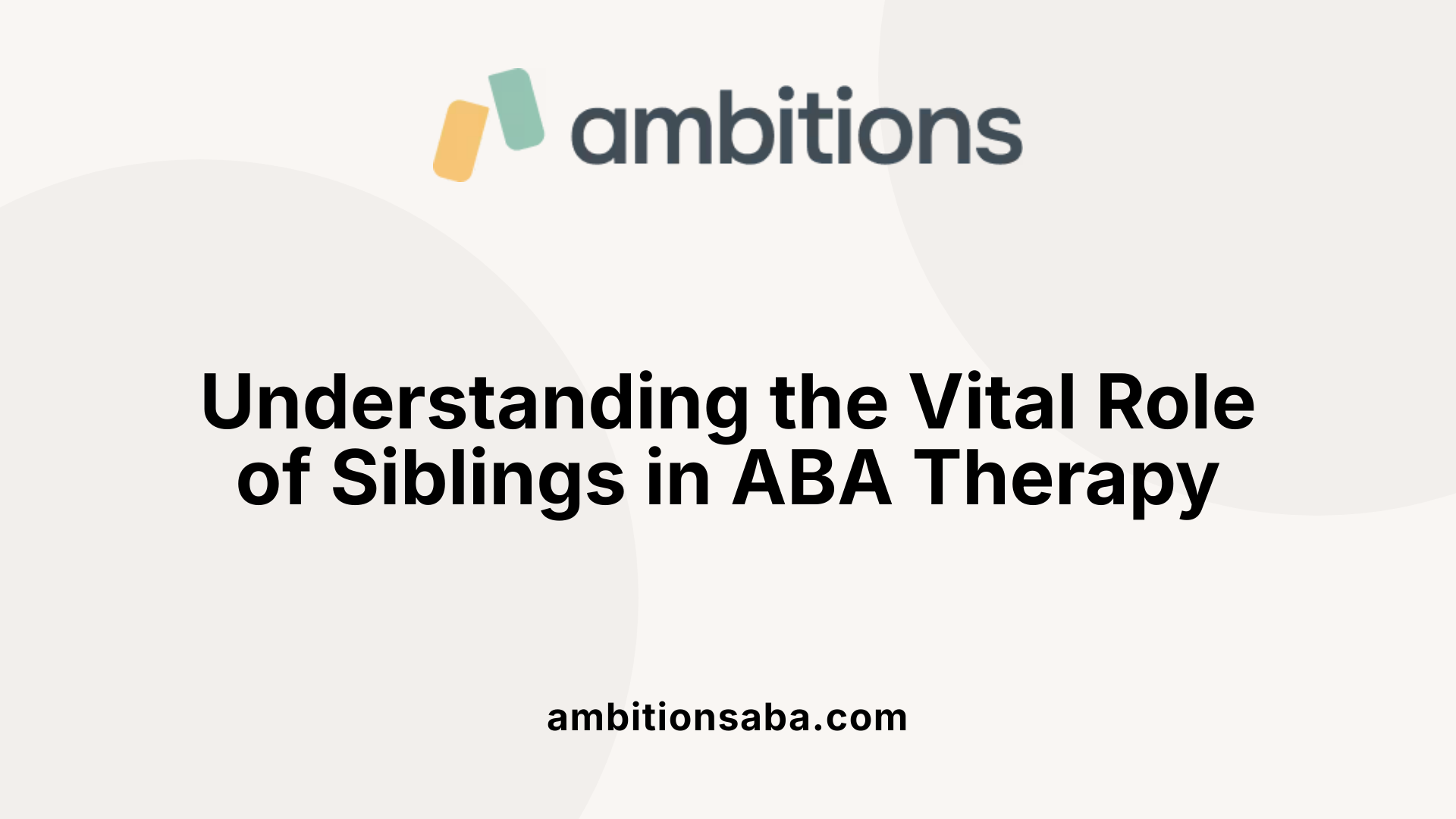 ambitions

Understanding the Vital Role of Siblings in ABA Therapy

ambitionsaba.com